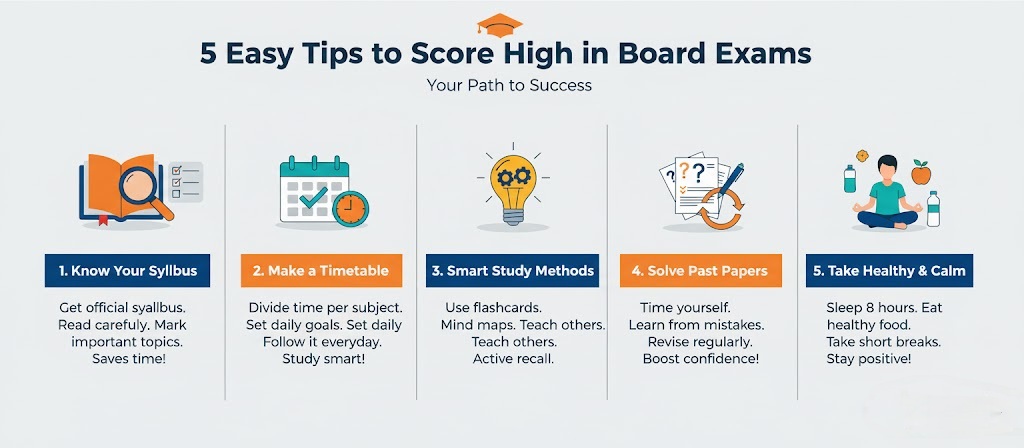 5 Easy Tips to Score High in Board Exams

Your Path to Success

1. Know Your Syllbus

Get official syallbus. Read carefully. Mark important topics. Saves time!

2. Make a Timetable

Divide time per subject. Set daily goals. Set daily Follow it everyday. Study smart!

3. Smart Study Methods

Use flashcards. Mind maps. Teach others. Teach others. Active recall.

4. Solve Past Papers

Time yourself. Learn from mistakes. Revise regularly. Boost confidence!

5. Take Healthy & Calm

Sleep 8 hours. Eat healthy food. Take short breaks. Stay positive!